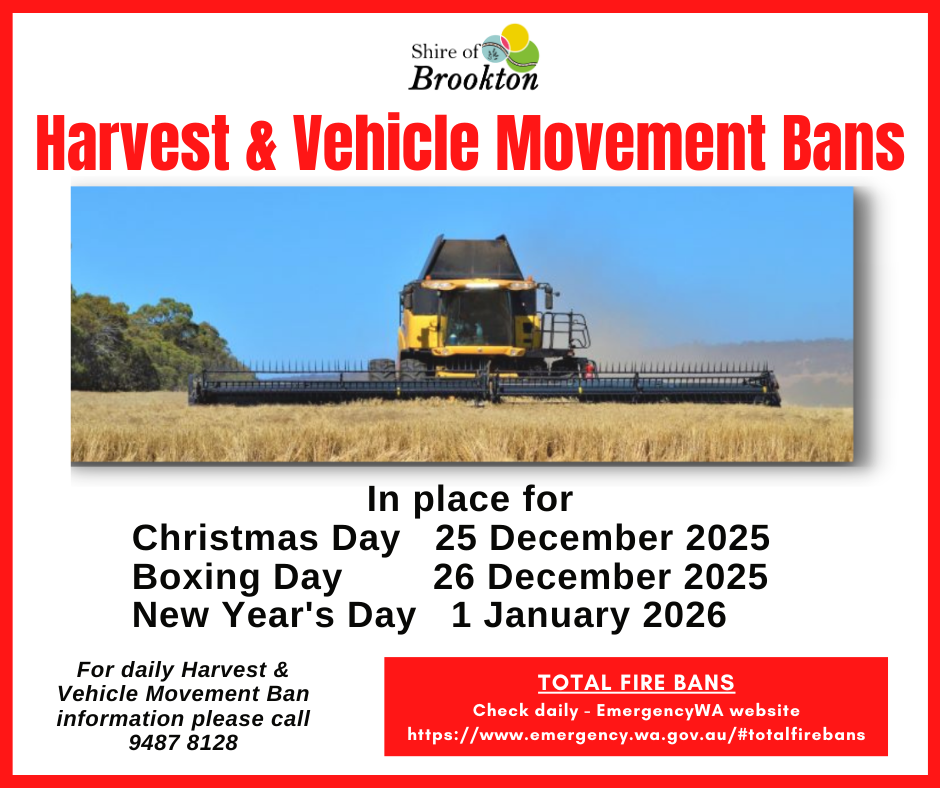 Shire of
Brookton

Harvest & Vehicle Movement Bans

In place for
Christmas Day 25 December 2025
Boxing Day 26 December 2025
New Year's Day 1 January 2026

For daily Harvest & Vehicle Movement Ban information please call 9487 8128

TOTAL FIRE BANS
Check daily - EmergencyWA website
https://www.emergency.wa.gov.au/#totalfirebans